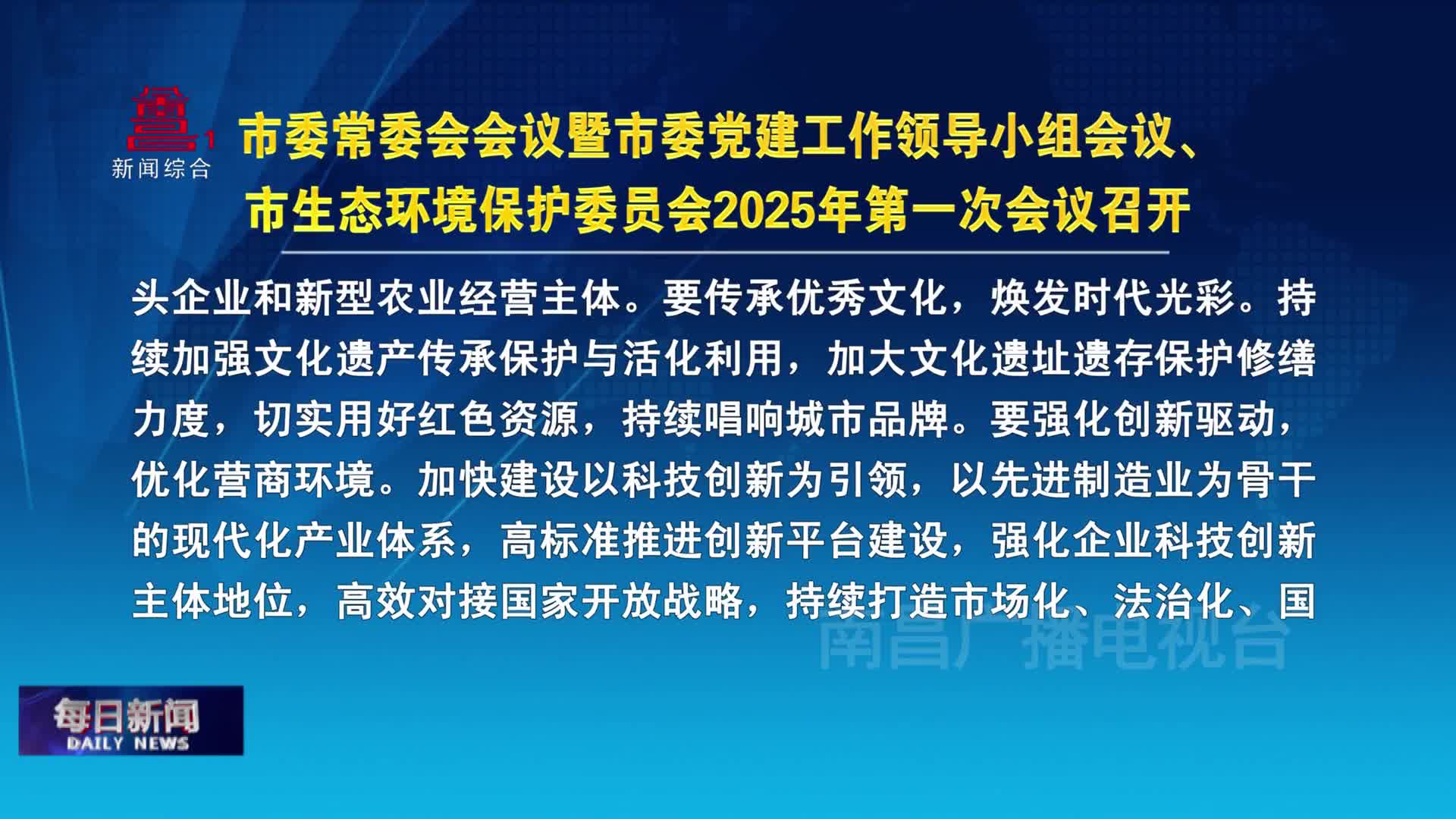 1
新闻综合

市委常委会会议暨市委党建工作领导小组会议、市生态环境保护委员会2025年第一次会议召开

头企业和新型农业经营主体。要传承优秀文化，焕发时代光彩。持续加强文化遗产传承保护与活化利用，加大文化遗址遗存保护修缮力度，切实用好红色资源，持续唱响城市品牌。要强化创新驱动，优化营商环境。加快建设以科技创新为引领，以先进制造业为骨干的现代化产业体系，高标准推进创新平台建设，强化企业科技创新主体地位，高效对接国家开放战略，持续打造市场化、法治化、国

南昌广播电视台

每日新闻
DAILY NEWS